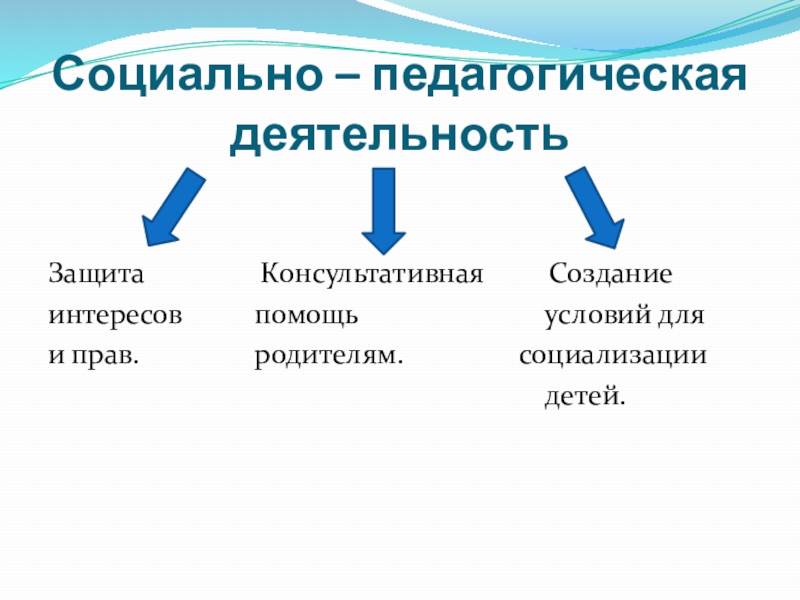 Социально – педагогическая деятельность

Защита интересов и прав.

Консультативная помощь родителям.

Создание условий для социализации детей.